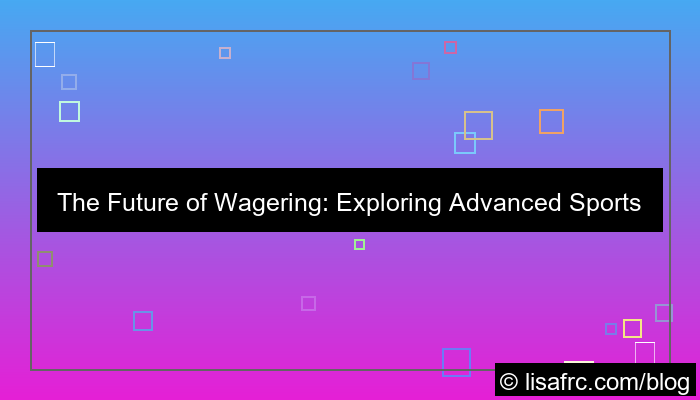 The Future of Wagering: Exploring Advanced Sports

© lisafrc.com/blog